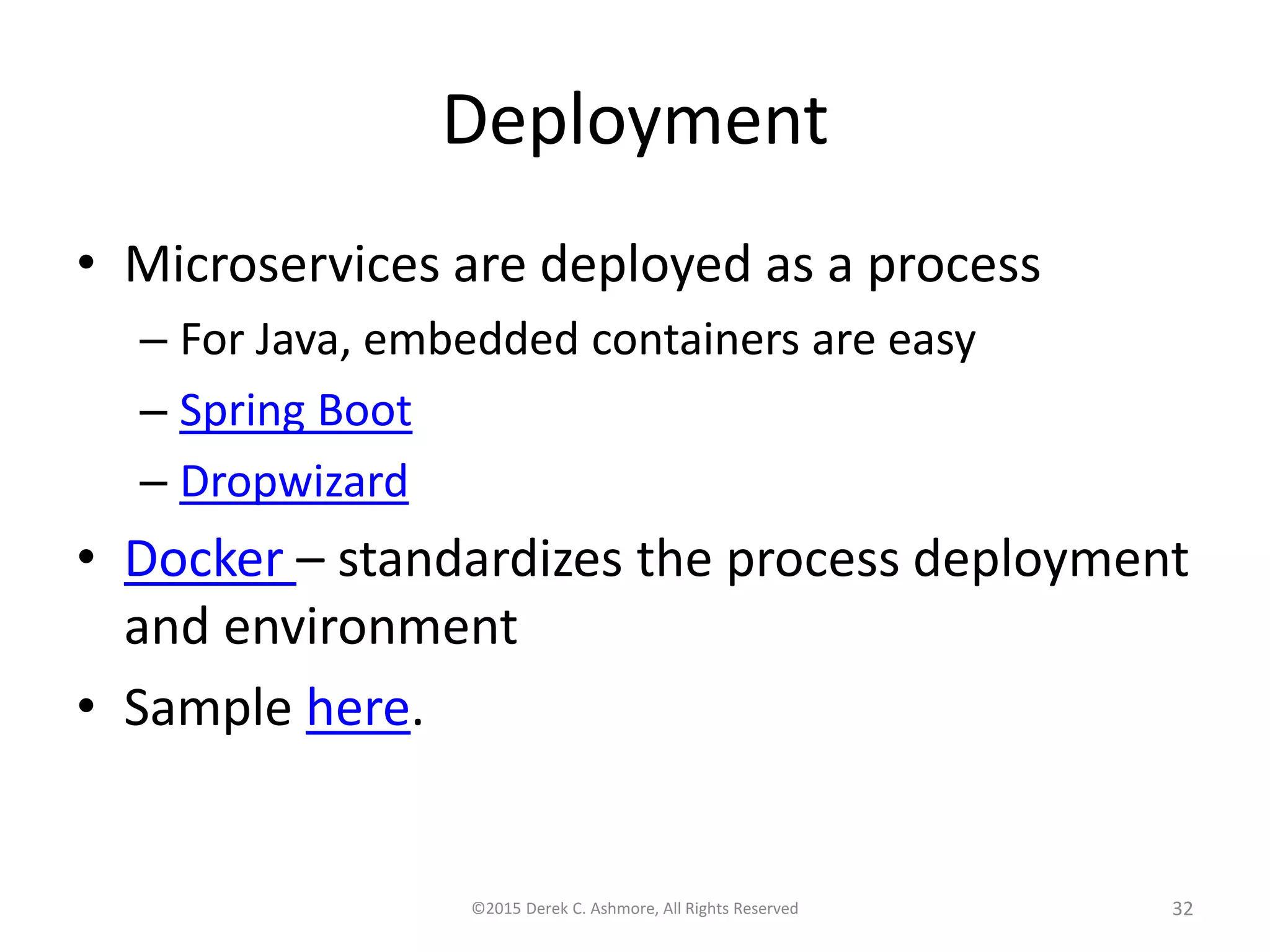 Deployment

• Microservices are deployed as a process
– For Java, embedded containers are easy
– Spring Boot
– Dropwizard
• Docker – standardizes the process deployment and environment
• Sample here.

©2015 Derek C. Ashmore, All Rights Reserved

32